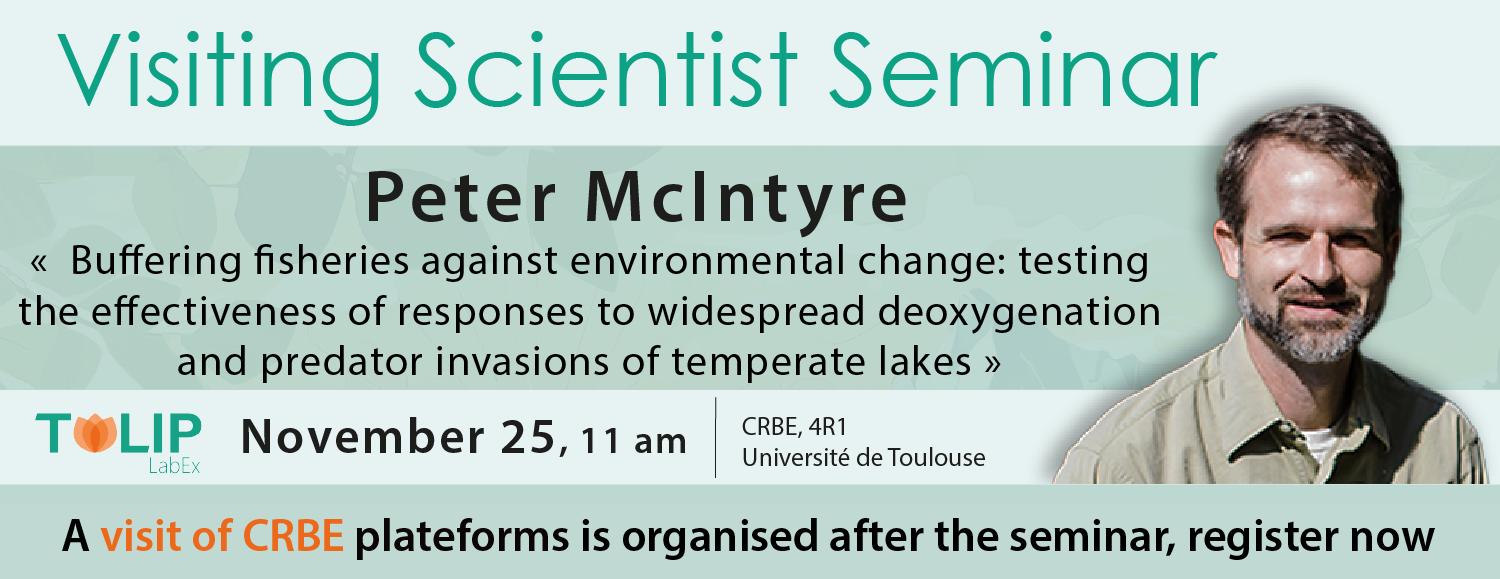 Visiting Scientist Seminar

Peter McIntyre

« Buffering fisheries against environmental change: testing the effectiveness of responses to widespread deoxygenation and predator invasions of temperate lakes »

TULIP LabEx

November 25, 11 am

CRBE, 4R1
Université de Toulouse

A visit of CRBE plateforms is organised after the seminar, register now